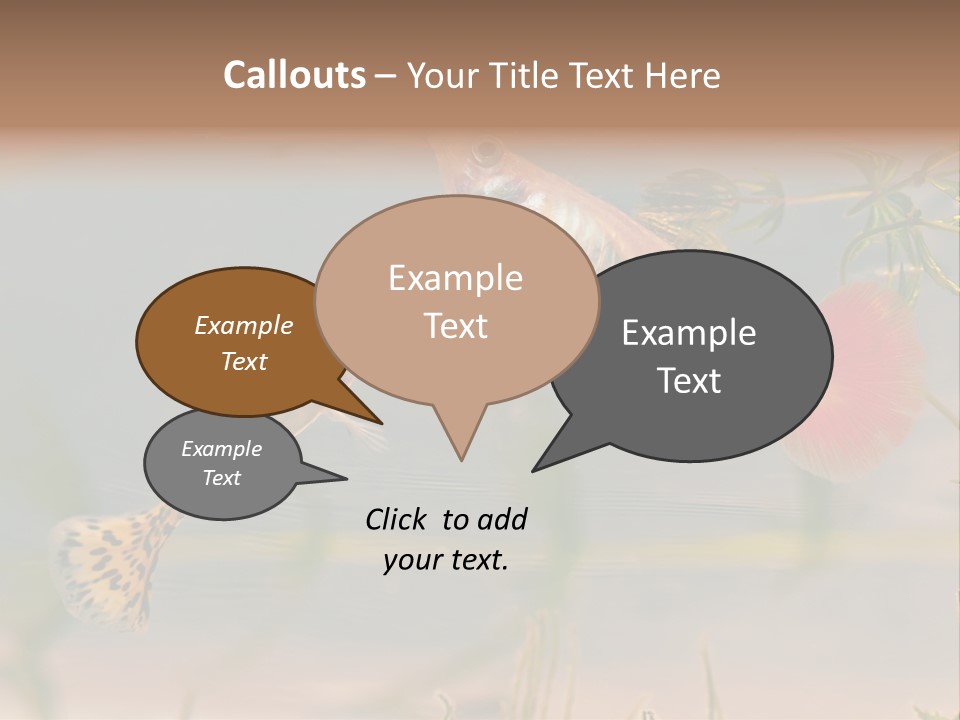 Callouts – Your Title Text Here

Example Text

Example Text

Example Text

Example Text

Click to add your text.